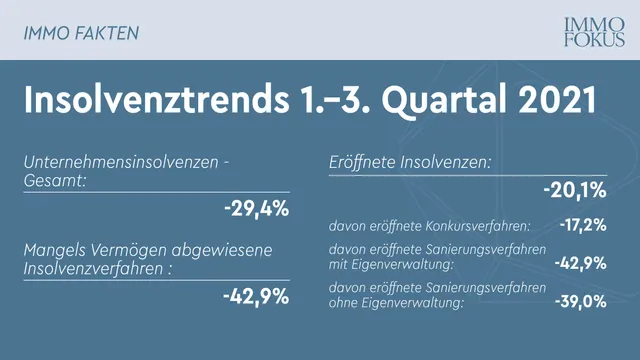 IMMO FAKTEN

IMMO FOKUS

Insolvenztrends 1.–3. Quartal 2021

Unternehmensinsolvenzen - Gesamt:

-29,4%

Mangels Vermögen abgewiesene Insolvenzverfahren :

-42,9%

Eröffnete Insolvenzen:

-20,1%

davon eröffnete Konkursverfahren: -17,2%

davon eröffnete Sanierungsverfahren mit Eigenverwaltung: -42,9%

davon eröffnete Sanierungsverfahren ohne Eigenverwaltung: -39,0%